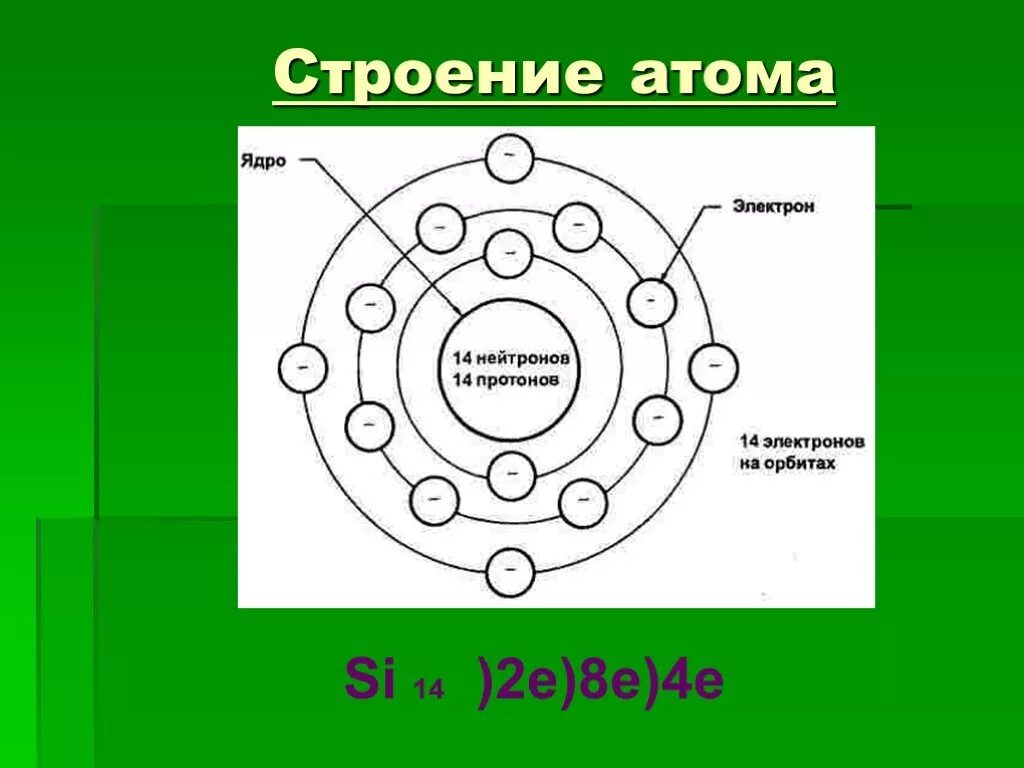 Строение атома

Ядро

Электрон

14 нейтронов
14 протонов

14 электронов на орбитах

Si 14 )2e)8e)4e